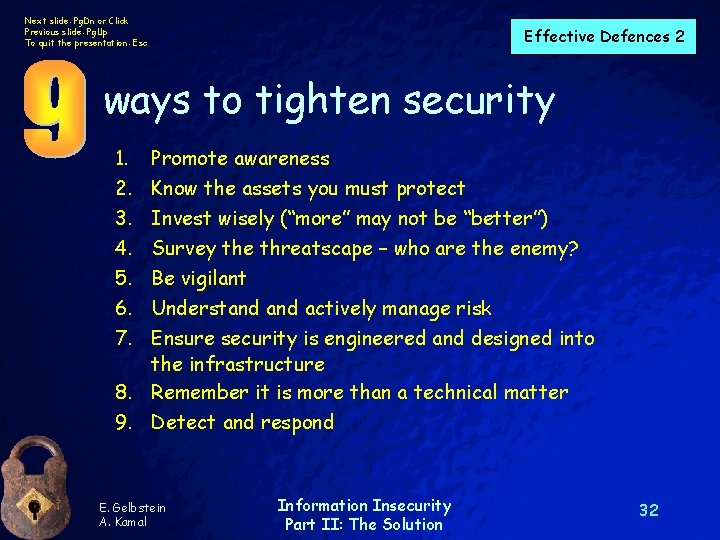 Next slide: PgDn or Click
Previous slide: PgUp
To quit the presentation: Esc

Effective Defences 2

9 ways to tighten security

1. Promote awareness
2. Know the assets you must protect
3. Invest wisely ("more" may not be "better")
4. Survey the threatscape – who are the enemy?
5. Be vigilant
6. Understand and actively manage risk
7. Ensure security is engineered and designed into the infrastructure
8. Remember it is more than a technical matter
9. Detect and respond

E. Gelbstein
A. Kamal

Information Insecurity
Part II: The Solution

32